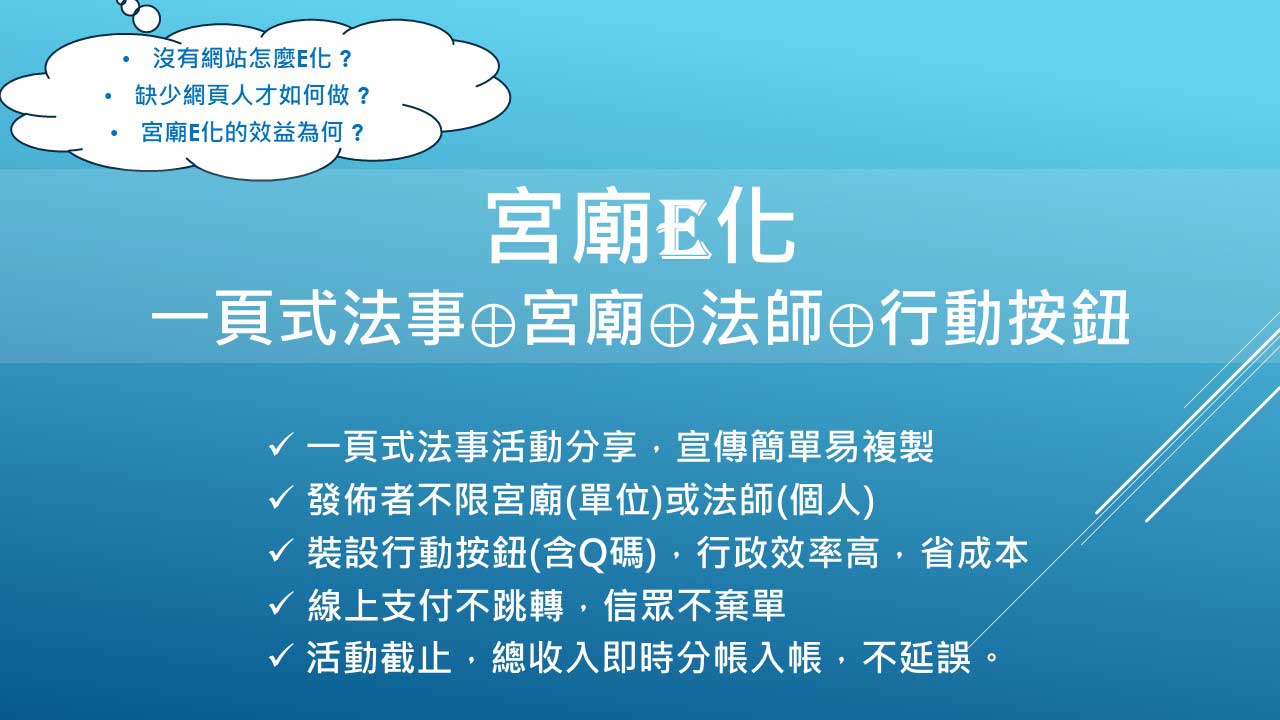 • 沒有網站怎麼E化？
• 缺少網頁人才如何做？
• 宮廟E化的效益為何？

宮廟E化
一頁式法事⊕宮廟⊕法師⊕行動按鈕

✓ 一頁式法事活動分享，宣傳簡單易複製
✓ 發佈者不限宮廟(單位)或法師(個人)
✓ 裝設行動按鈕(含Q碼)，行政效率高，省成本
✓ 線上支付不跳轉，信眾不棄單
✓ 活動截止，總收入即時分帳入帳，不延誤。